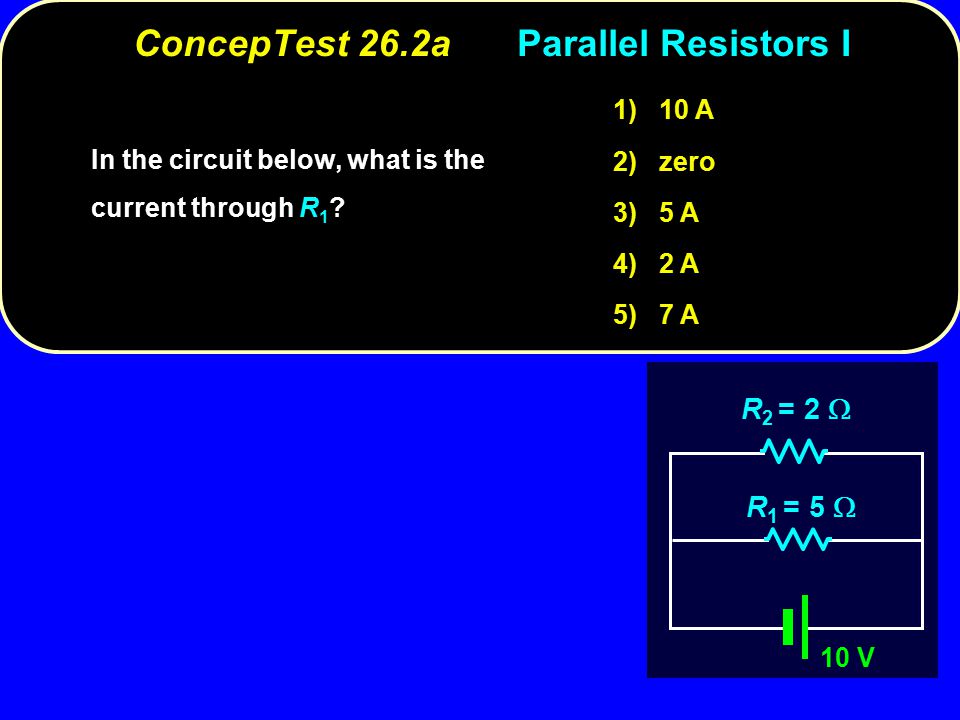 ConcepTest 26.2a Parallel Resistors I

In the circuit below, what is the current through $R_1$?

1) 10 A
2) zero
3) 5 A
4) 2 A
5) 7 A

$R_2 = 2\ \Omega$

$R_1 = 5\ \Omega$

10 V